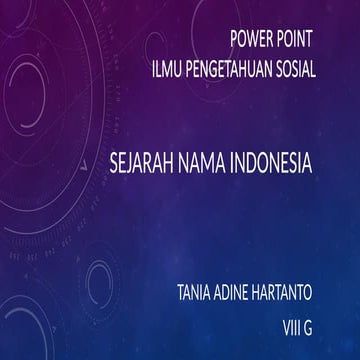 POWER POINT
ILMU PENGETAHUAN SOSIAL

SEJARAH NAMA INDONESIA

TANIA ADINE HARTANTO

VIII G